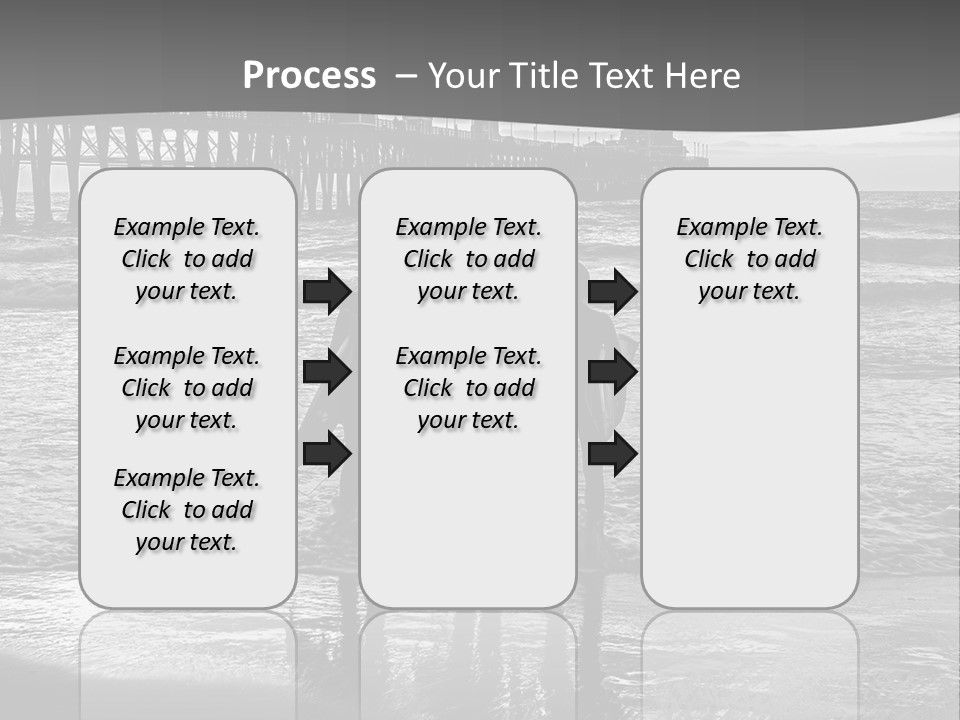 Process – Your Title Text Here

Example Text. Click to add your text.

Example Text. Click to add your text.

Example Text. Click to add your text.

Example Text. Click to add your text.

Example Text. Click to add your text.

Example Text. Click to add your text.